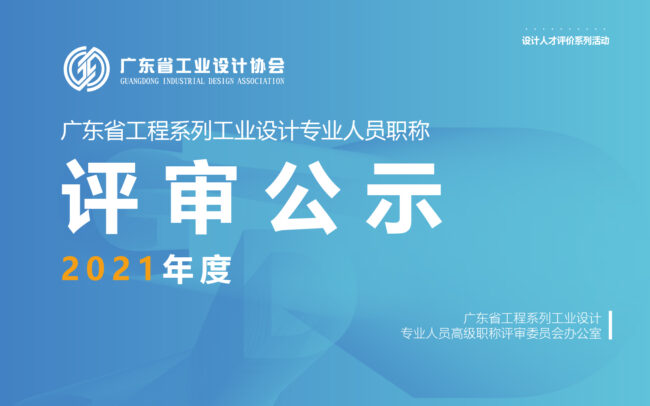 设计人才评价系列活动

广东省工业设计协会
GUANGDONG INDUSTRIAL DESIGN ASSOCIATION

广东省工程系列工业设计专业人员职称

评审公示

2021年度

广东省工程系列工业设计
专业人员高级职称评审委员会办公室